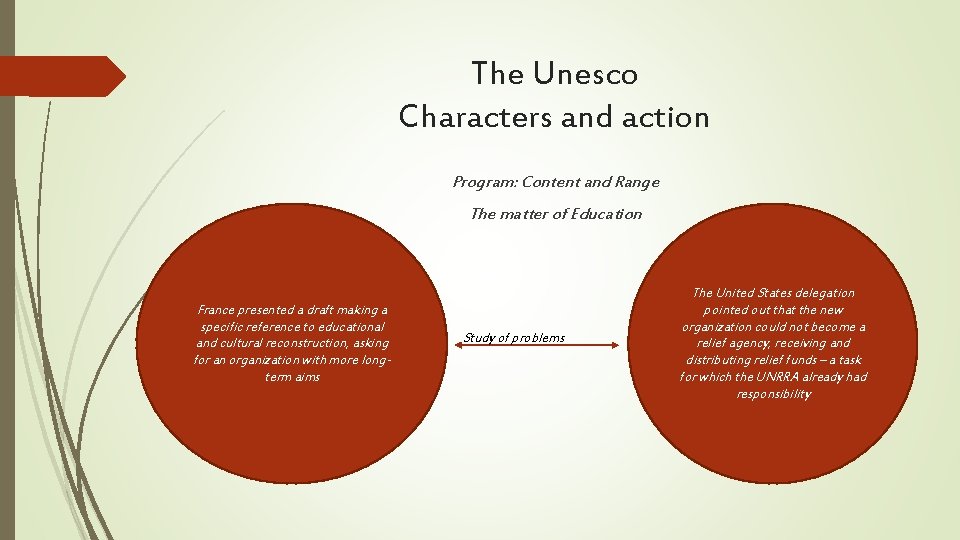 The Unesco
Characters and action

Program: Content and Range

The matter of Education

France presented a draft making a specific reference to educational and cultural reconstruction, asking for an organization with more long-term aims

Study of problems

The United States delegation pointed out that the new organization could not become a relief agency, receiving and distributing relief funds – a task for which the UNRRA already had responsibility